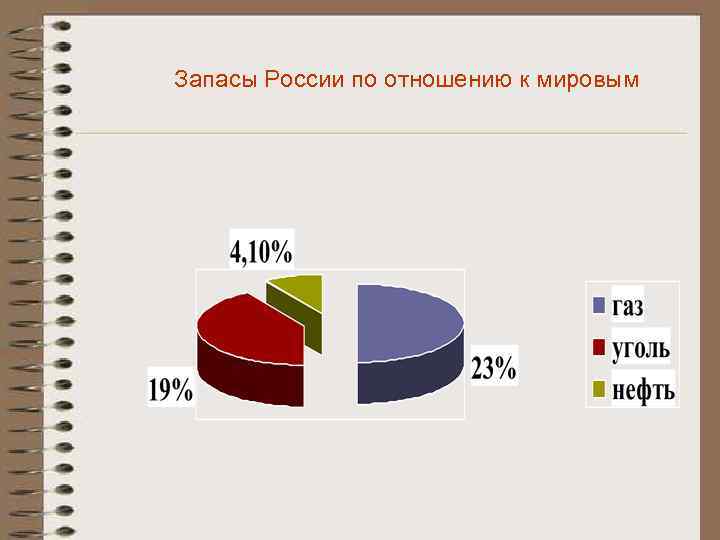 Запасы России по отношению к мировым

4,10%

19%

23%

газ
уголь
нефть